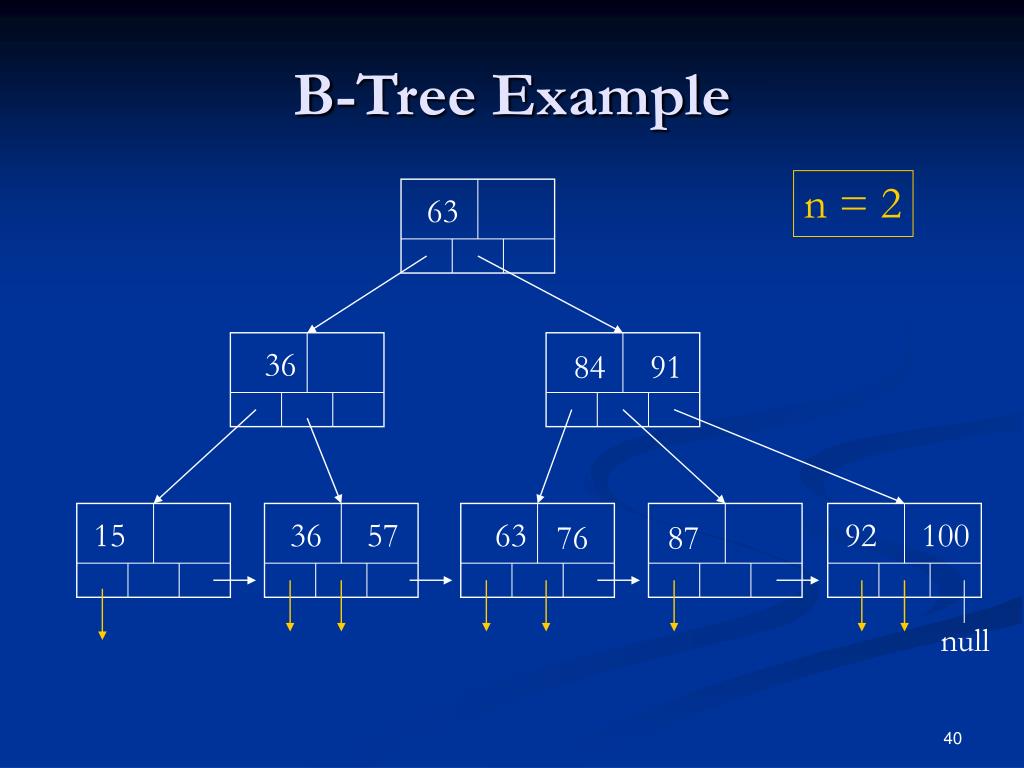 B-Tree Example

n = 2

63

36

84 91

15

36 57

63 76

87

92 100

null

40